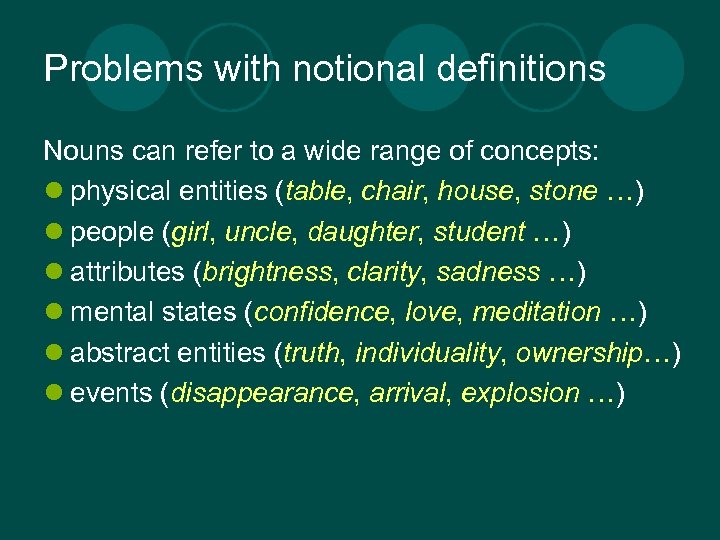 Problems with notional definitions

Nouns can refer to a wide range of concepts:

- physical entities (table, chair, house, stone …)
- people (girl, uncle, daughter, student …)
- attributes (brightness, clarity, sadness …)
- mental states (confidence, love, meditation …)
- abstract entities (truth, individuality, ownership…)
- events (disappearance, arrival, explosion …)